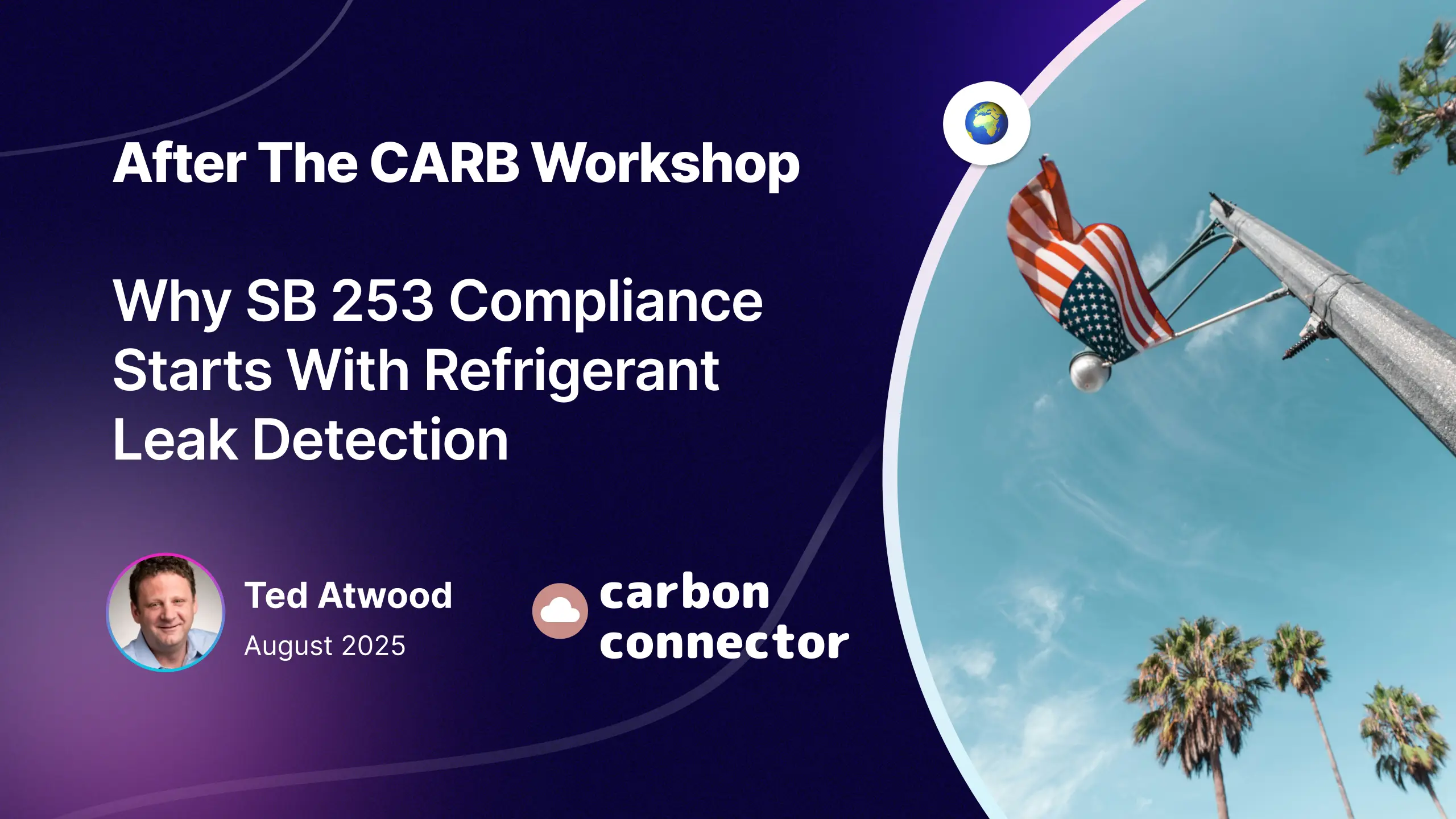 After The CARB Workshop

Why SB 253 Compliance Starts With Refrigerant Leak Detection

Ted Atwood
August 2025

carbon connector